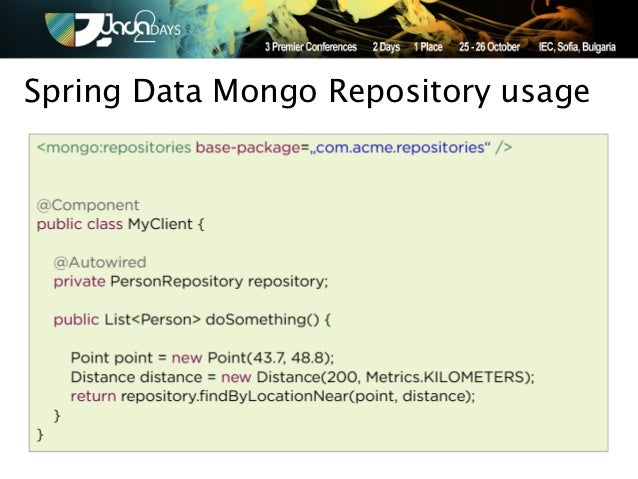 Java2DAYS

3 Premier Conferences 2 Days 1 Place 25 - 26 October IEC, Sofia, Bulgaria

Spring Data Mongo Repository usage

<mongo:repositories base-package=„com.acme.repositories“ />

@Component
public class MyClient {

@Autowired
private PersonRepository repository;

public List<Person> doSomething() {

Point point = new Point(43.7, 48.8);
Distance distance = new Distance(200, Metrics.KILOMETERS);
return repository.findByLocationNear(point, distance);
}
}